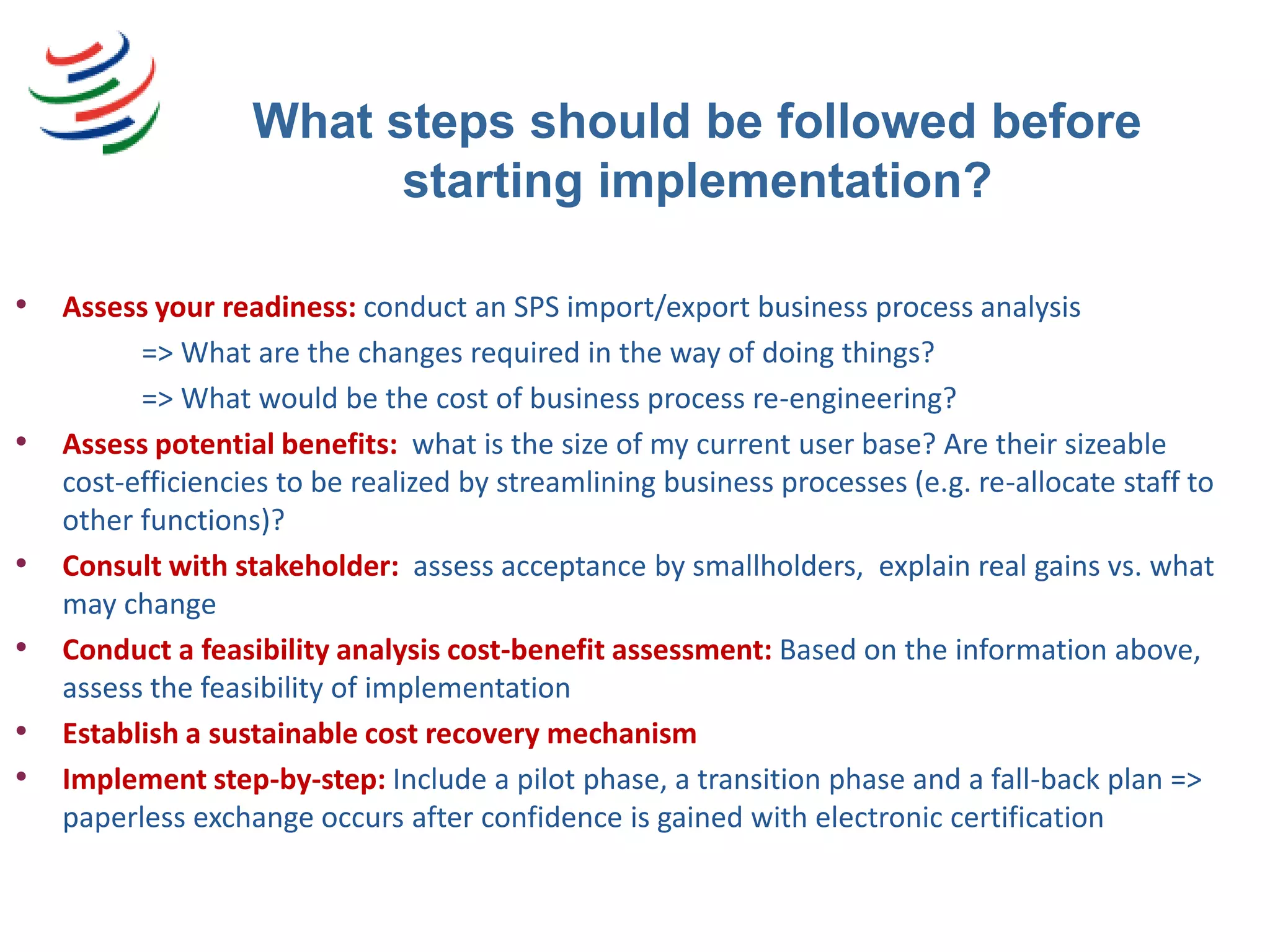 What steps should be followed before starting implementation?

• Assess your readiness: conduct an SPS import/export business process analysis
=> What are the changes required in the way of doing things?
=> What would be the cost of business process re-engineering?
• Assess potential benefits: what is the size of my current user base? Are their sizeable cost-efficiencies to be realized by streamlining business processes (e.g. re-allocate staff to other functions)?
• Consult with stakeholder: assess acceptance by smallholders, explain real gains vs. what may change
• Conduct a feasibility analysis cost-benefit assessment: Based on the information above, assess the feasibility of implementation
• Establish a sustainable cost recovery mechanism
• Implement step-by-step: Include a pilot phase, a transition phase and a fall-back plan => paperless exchange occurs after confidence is gained with electronic certification